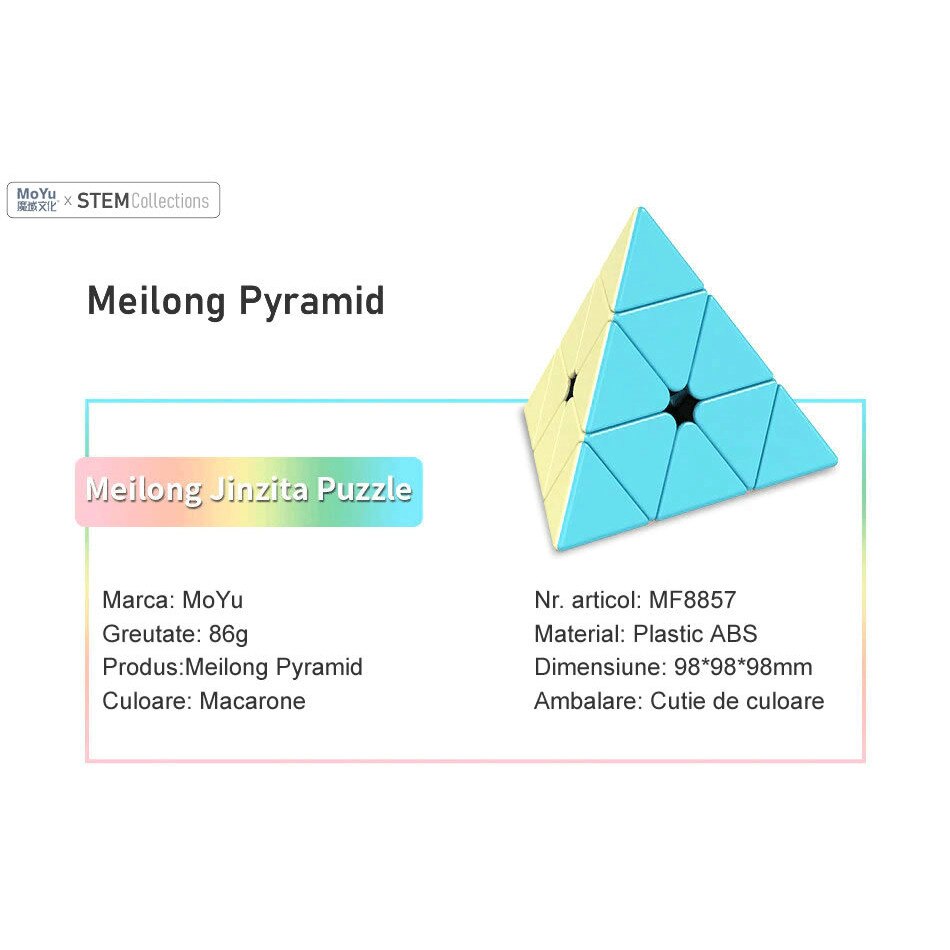 MoYu 魔域文化 × STEM Collections

Meilong Pyramid

Meilong Jinzita Puzzle

Marca: MoYu
Greutate: 86g
Produs:Meilong Pyramid
Culoare: Macarone

Nr. articol: MF8857
Material: Plastic ABS
Dimensiune: 98*98*98mm
Ambalare: Cutie de culoare